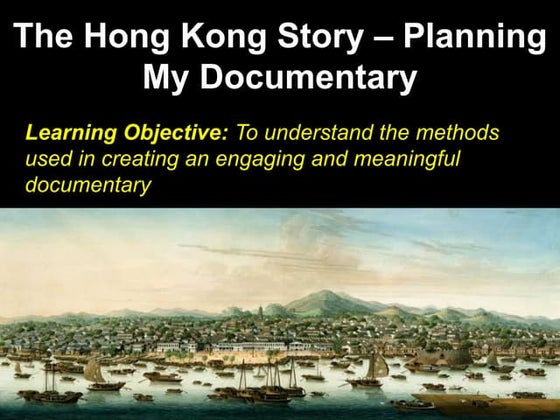 The Hong Kong Story – Planning My Documentary

Learning Objective: To understand the methods used in creating an engaging and meaningful documentary